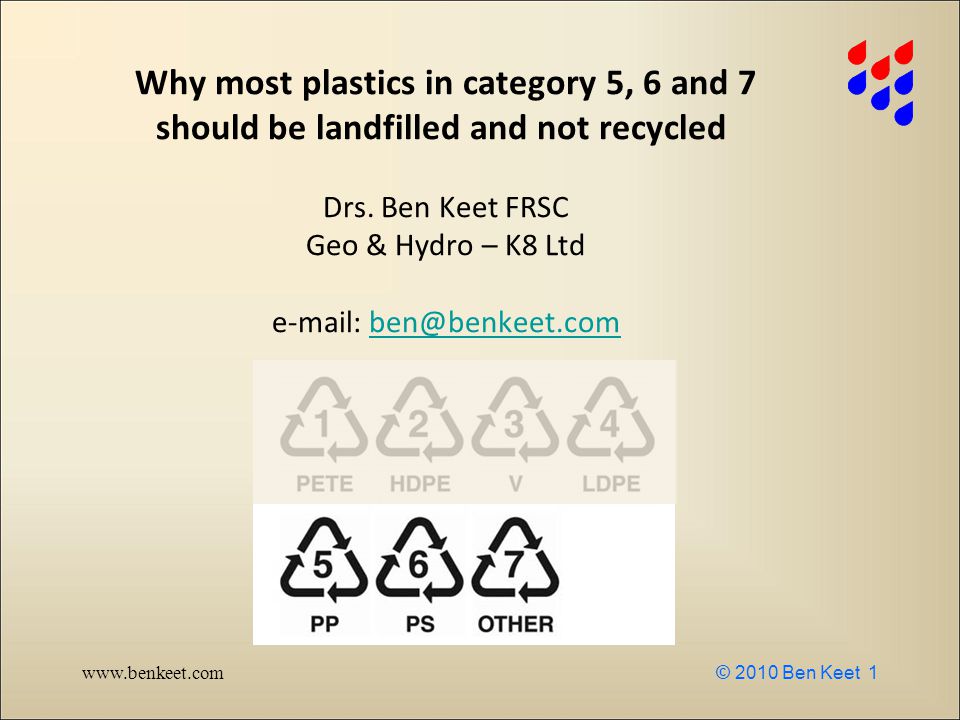 Why most plastics in category 5, 6 and 7 should be landfilled and not recycled

Drs. Ben Keet FRSC
Geo & Hydro – K8 Ltd

e-mail: ben@benkeet.com

1 PETE
2 HDPE
3 V
4 LDPE
5 PP
6 PS
7 OTHER

www.benkeet.com

© 2010 Ben Keet 1